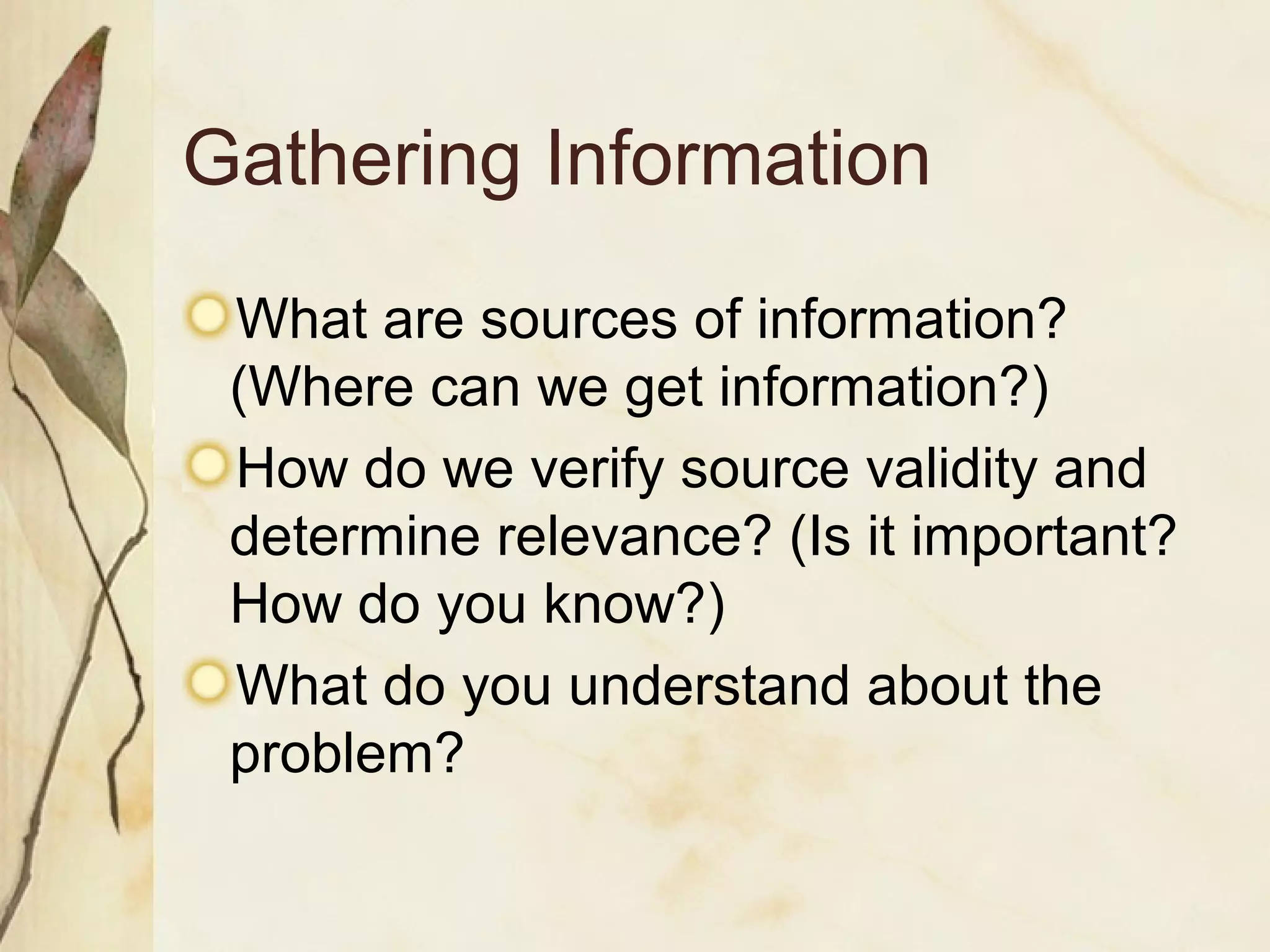 Gathering Information

What are sources of information? (Where can we get information?)

How do we verify source validity and determine relevance? (Is it important? How do you know?)

What do you understand about the problem?